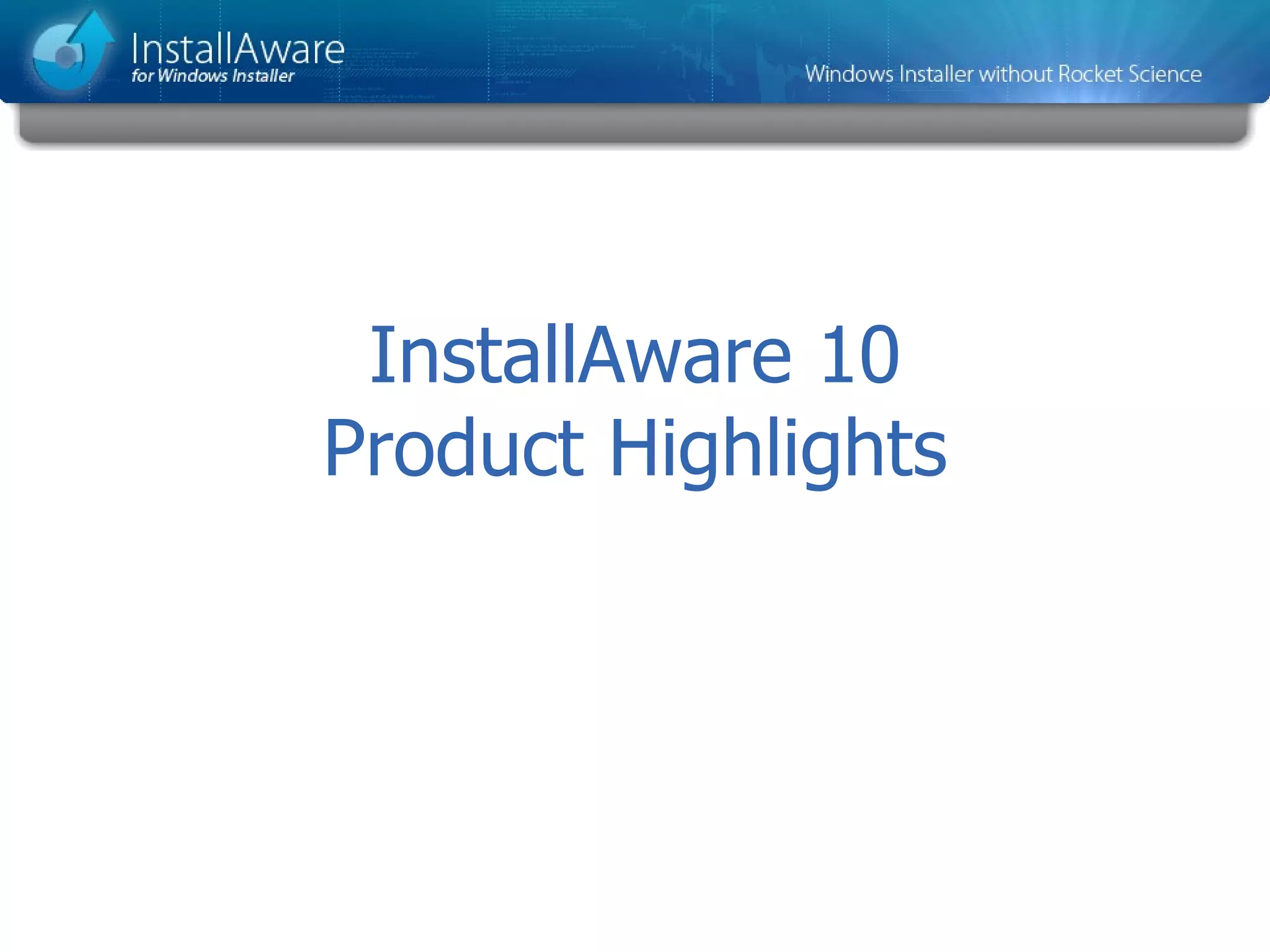 InstallAware
for Windows Installer

Windows Installer without Rocket Science

InstallAware 10
Product Highlights